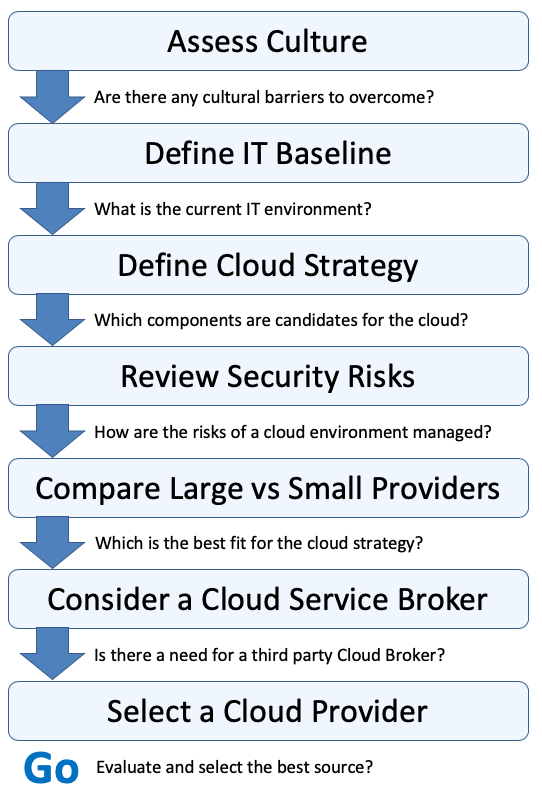 Assess Culture

Are there any cultural barriers to overcome?

Define IT Baseline

What is the current IT environment?

Define Cloud Strategy

Which components are candidates for the cloud?

Review Security Risks

How are the risks of a cloud environment managed?

Compare Large vs Small Providers

Which is the best fit for the cloud strategy?

Consider a Cloud Service Broker

Is there a need for a third party Cloud Broker?

Select a Cloud Provider

Go

Evaluate and select the best source?